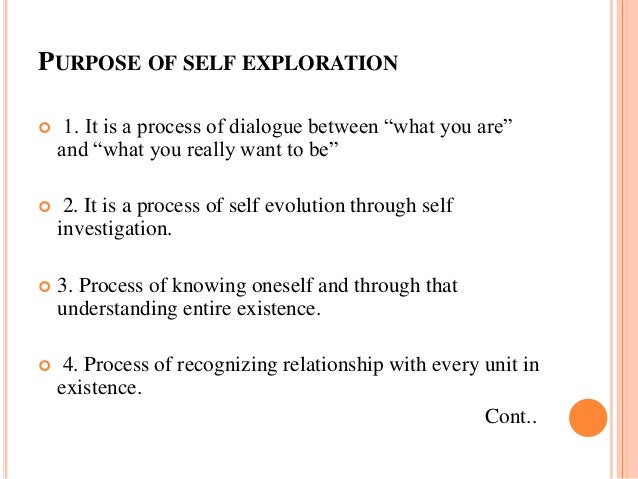 PURPOSE OF SELF EXPLORATION

1. It is a process of dialogue between “what you are” and “what you really want to be”

2. It is a process of self evolution through self investigation.

3. Process of knowing oneself and through that understanding entire existence.

4. Process of recognizing relationship with every unit in existence.

Cont..